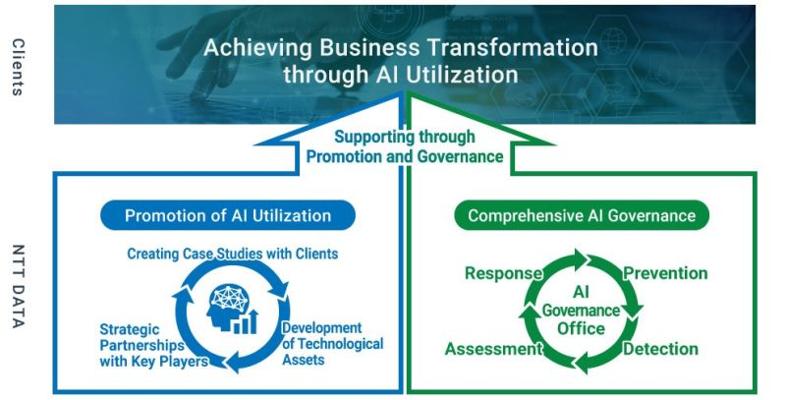 Clients

Achieving Business Transformation through AI Utilization

Supporting through Promotion and Governance

NTT DATA

Promotion of AI Utilization

Creating Case Studies with Clients

Strategic Partnerships with Key Players

Development of Technological Assets

Comprehensive AI Governance

Response

Prevention

AI Governance Office

Assessment

Detection